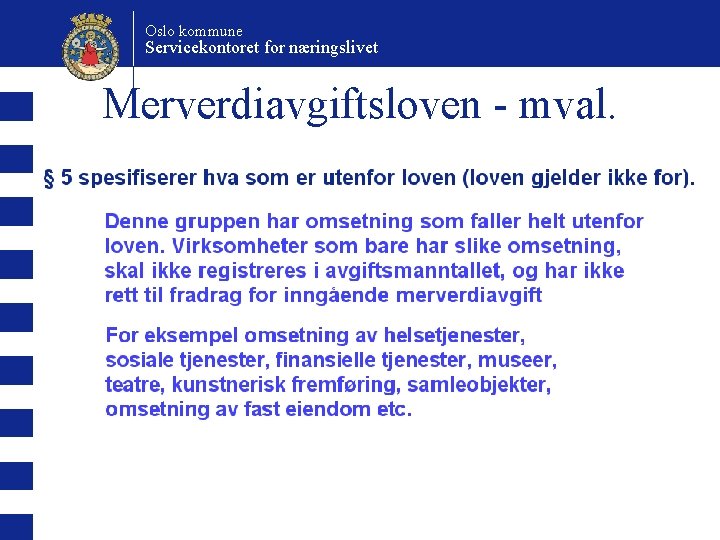 Oslo kommune
Servicekontoret for næringslivet

Merverdiavgiftsloven - mval.

§ 5 spesifiserer hva som er utenfor loven (loven gjelder ikke for).

Denne gruppen har omsetning som faller helt utenfor loven. Virksomheter som bare har slike omsetning, skal ikke registreres i avgiftsmanntallet, og har ikke rett til fradrag for inngående merverdiavgift

For eksempel omsetning av helsetjenester, sosiale tjenester, finansielle tjenester, museer, teatre, kunstnerisk fremføring, samleobjekter, omsetning av fast eiendom etc.